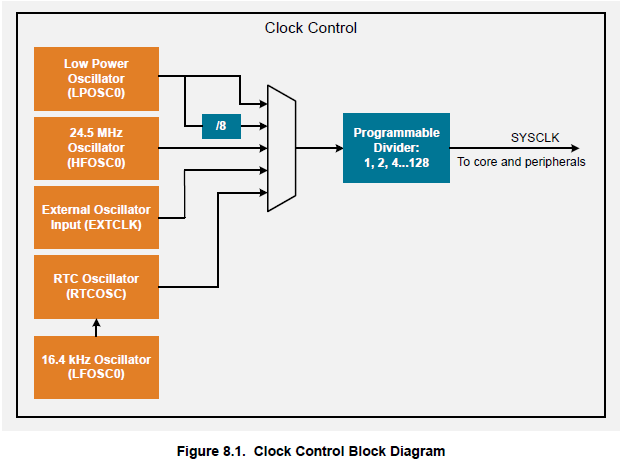 Clock Control

Low Power Oscillator (LPOSC0)

/8

24.5 MHz Oscillator (HFOSC0)

External Oscillator Input (EXTCLK)

RTC Oscillator (RTCOSC)

16.4 kHz Oscillator (LFOSC0)

Programmable Divider: 1, 2, 4...128

SYSCLK

To core and peripherals

Figure 8.1. Clock Control Block Diagram